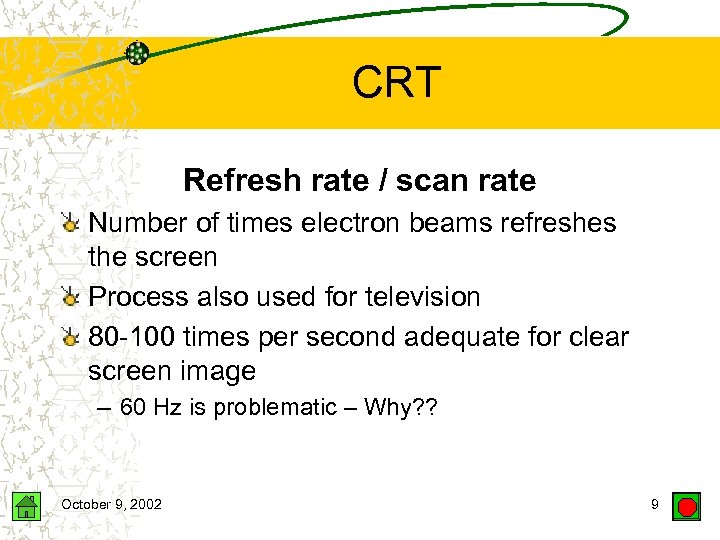 CRT

Refresh rate / scan rate

Number of times electron beams refreshes the screen

Process also used for television

80-100 times per second adequate for clear screen image

– 60 Hz is problematic – Why??

October 9, 2002

9